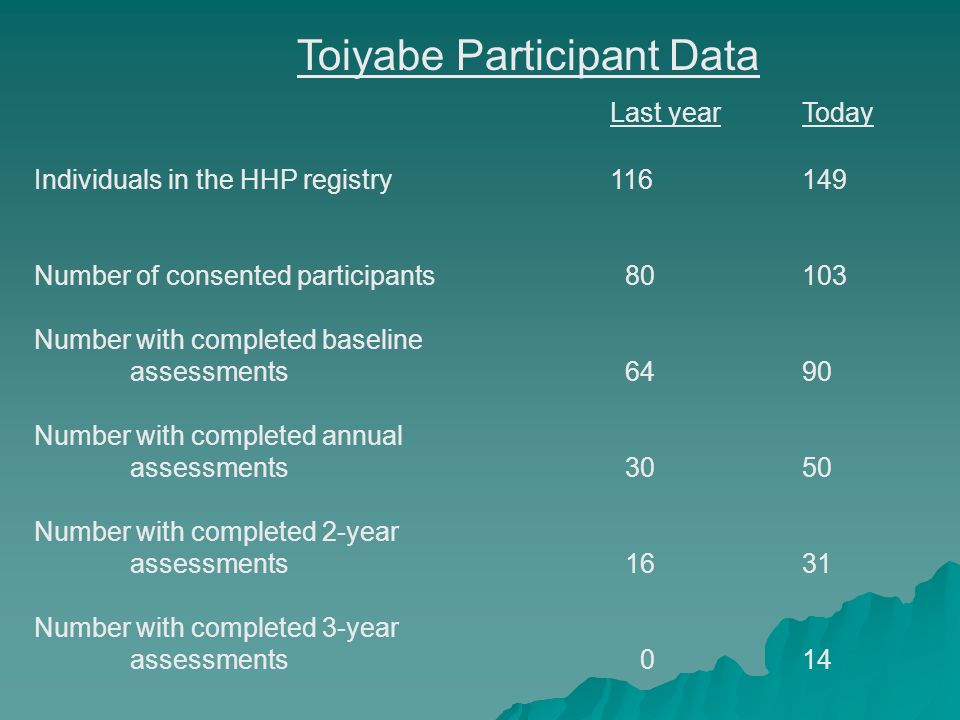 Toiyabe Participant Data

| | Last year | Today |
|---|---|---|
| Individuals in the HHP registry | 116 | 149 |
| Number of consented participants | 80 | 103 |
| Number with completed baseline assessments | 64 | 90 |
| Number with completed annual assessments | 30 | 50 |
| Number with completed 2-year assessments | 16 | 31 |
| Number with completed 3-year assessments | 0 | 14 |